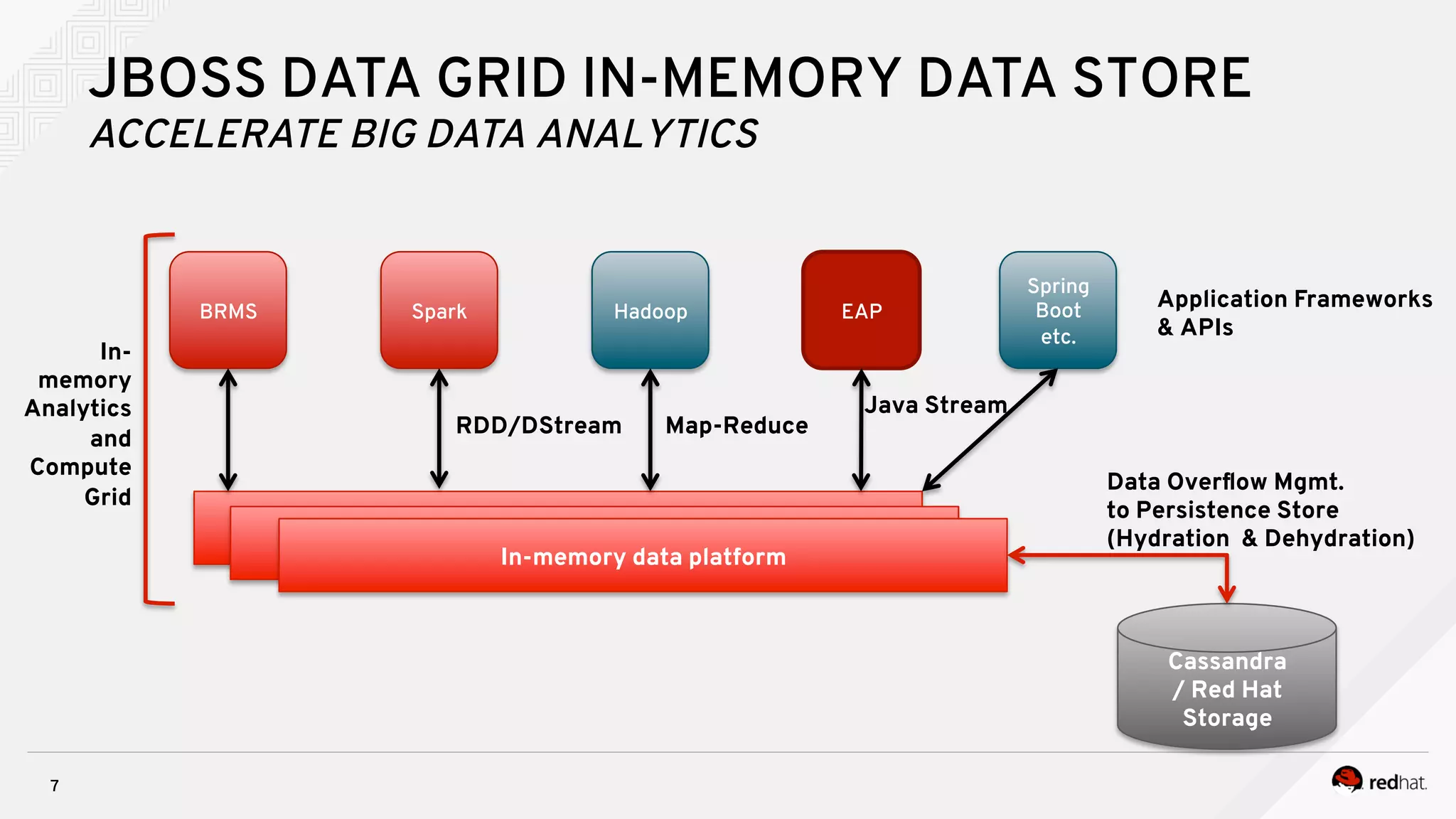 JBOSS DATA GRID IN-MEMORY DATA STORE
ACCELERATE BIG DATA ANALYTICS

In-memory Analytics and Compute Grid

BRMS

Spark

Hadoop

EAP

Spring Boot etc.

Application Frameworks & APIs

RDD/DStream

Map-Reduce

Java Stream

In-memory data platform

Data Overflow Mgmt. to Persistence Store (Hydration & Dehydration)

Cassandra / Red Hat Storage

7

redhat.